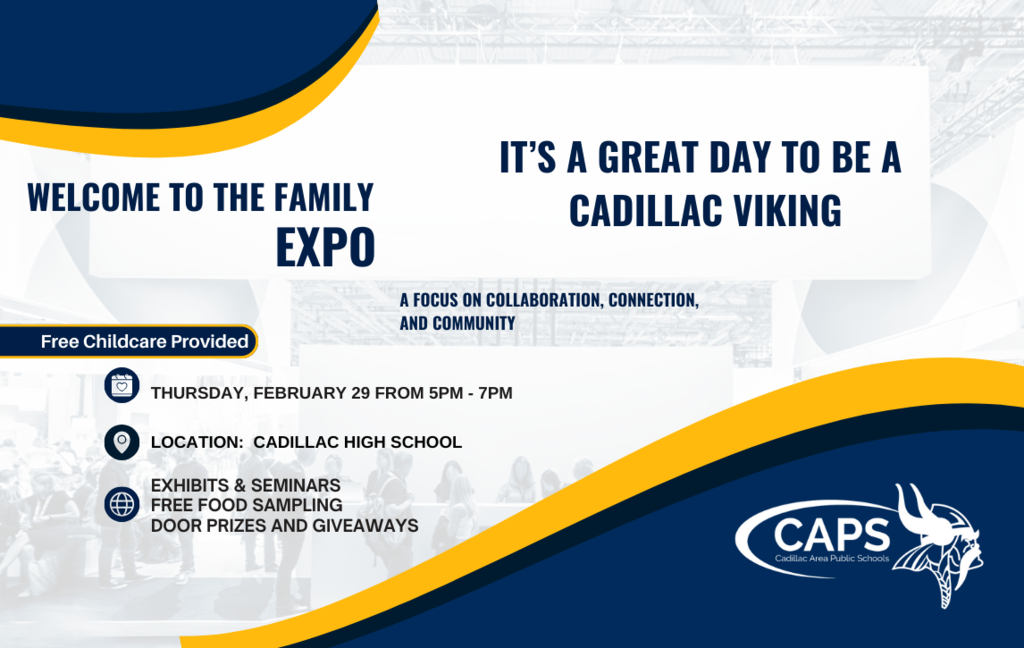 WELCOME TO THE FAMILY EXPO

IT'S A GREAT DAY TO BE A CADILLAC VIKING

A FOCUS ON COLLABORATION, CONNECTION, AND COMMUNITY

Free Childcare Provided

THURSDAY, FEBRUARY 29 FROM 5PM - 7PM

LOCATION: CADILLAC HIGH SCHOOL

EXHIBITS & SEMINARS
FREE FOOD SAMPLING
DOOR PRIZES AND GIVEAWAYS

CAPS
Cadillac Area Public Schools